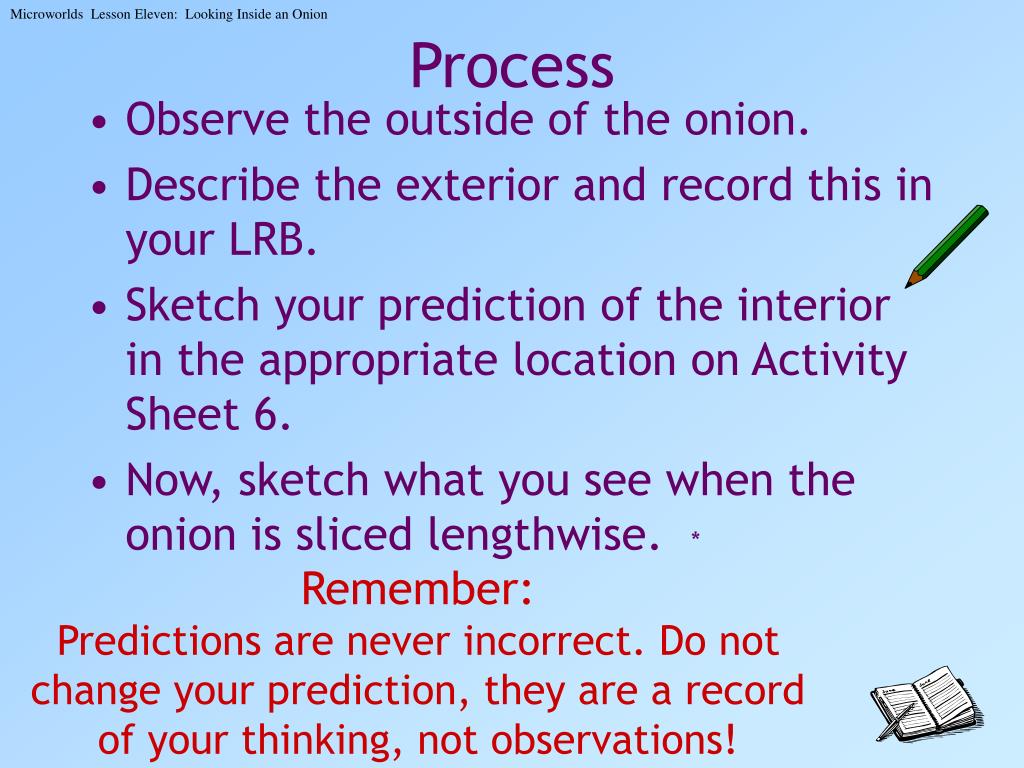 Microworlds Lesson Eleven: Looking Inside an Onion

Process

• Observe the outside of the onion.

• Describe the exterior and record this in your LRB.

• Sketch your prediction of the interior in the appropriate location on Activity Sheet 6.

• Now, sketch what you see when the onion is sliced lengthwise. *

Remember:

Predictions are never incorrect. Do not change your prediction, they are a record of your thinking, not observations!